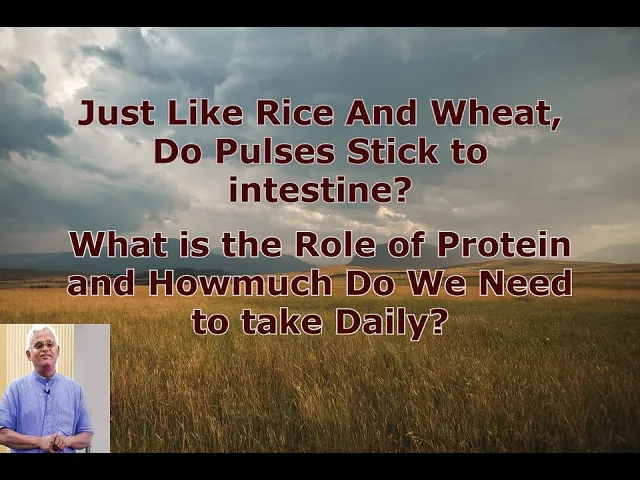 Just Like Rice And Wheat, Do Pulses Stick to intestine?

What is the Role of Protein and Howmuch Do We Need to take Daily?